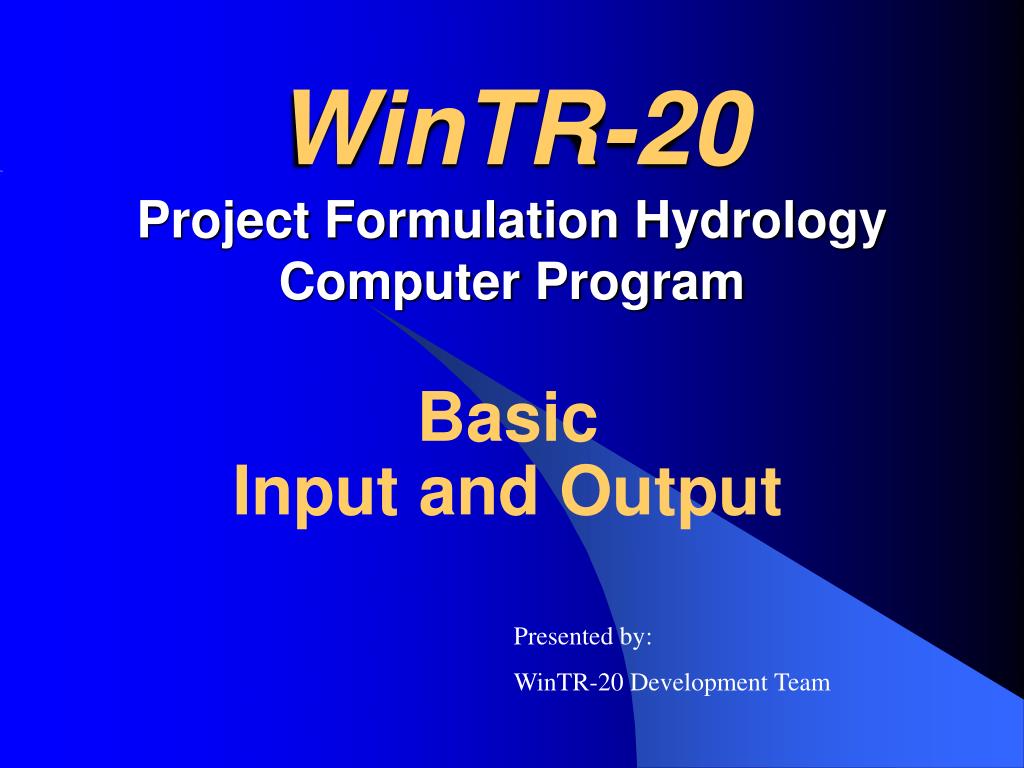 WinTR-20

Project Formulation Hydrology Computer Program

Basic
Input and Output

Presented by:

WinTR-20 Development Team